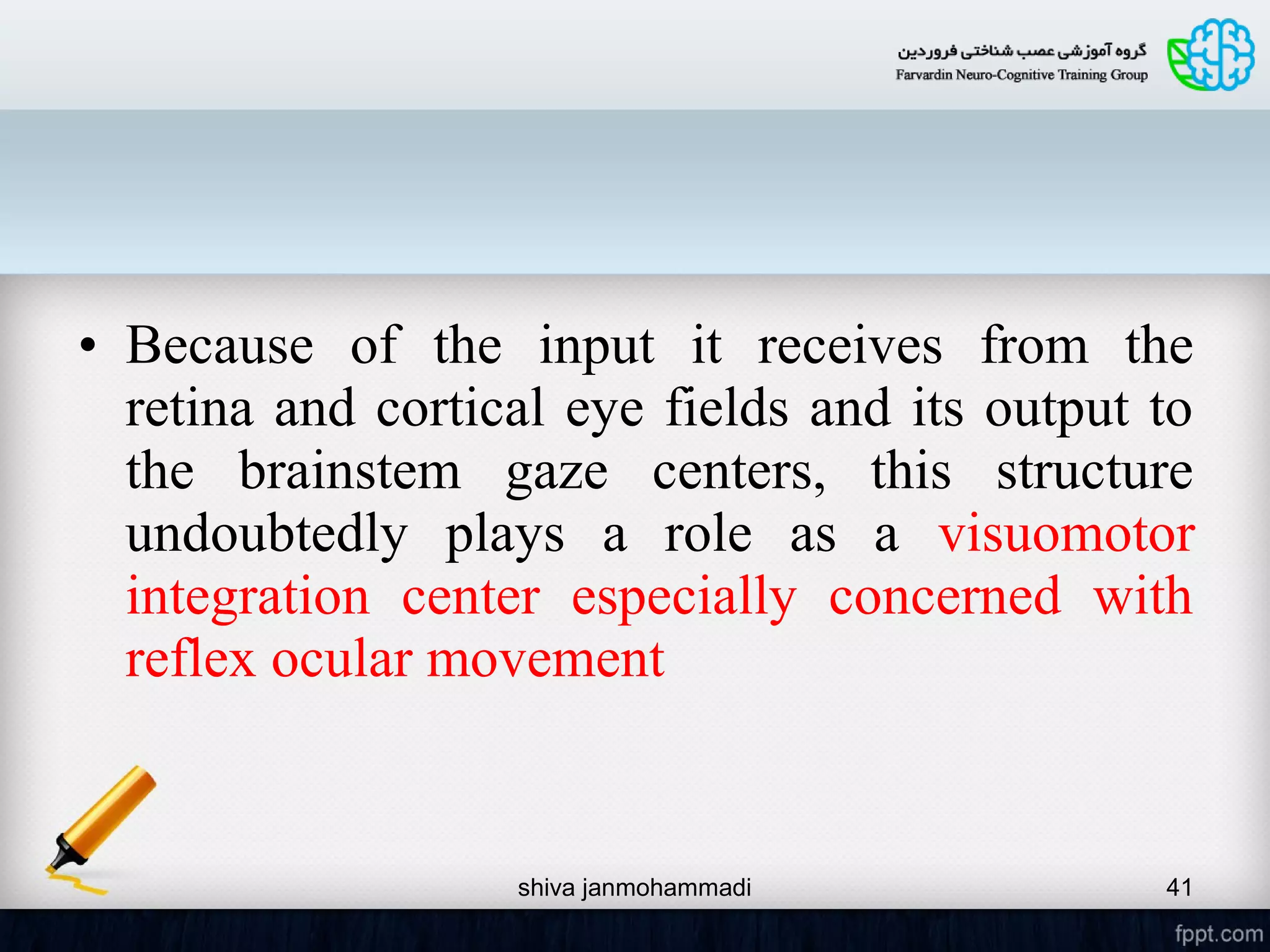 گروه آموزشی عصب شناختی فروردین
Farvardin Neuro-Cognitive Training Group

• Because of the input it receives from the retina and cortical eye fields and its output to the brainstem gaze centers, this structure undoubtedly plays a role as a visuomotor integration center especially concerned with reflex ocular movement

shiva janmohammadi

41

fppt.com